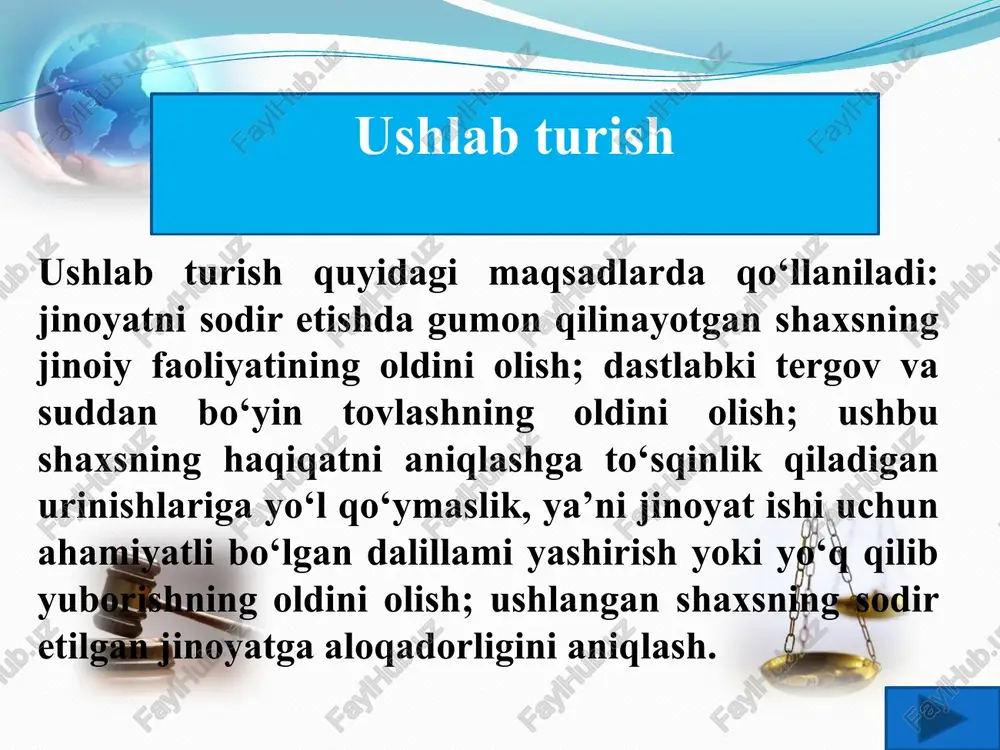 Ushlab turish

Ushlab turish quyidagi maqsadlarda qo‘llaniladi: jinoyatni sodir etishda gumon qilinayotgan shaxsning jinoiy faoliyatining oldini olish; dastlabki tergov va suddan bo‘yin tovlashning oldini olish; ushbu shaxsning haqiqatni aniqlashga to‘sqinlik qiladigan urinishlariga yo‘l qo‘ymaslik, ya’ni jinoyat ishi uchun ahamiyatli bo‘lgan dalillami yashirish yoki yo‘q qilib yuborishning oldini olish; ushlangan shaxsning sodir etilgan jinoyatga aloqadorligini aniqlash.

FaylHub.uz